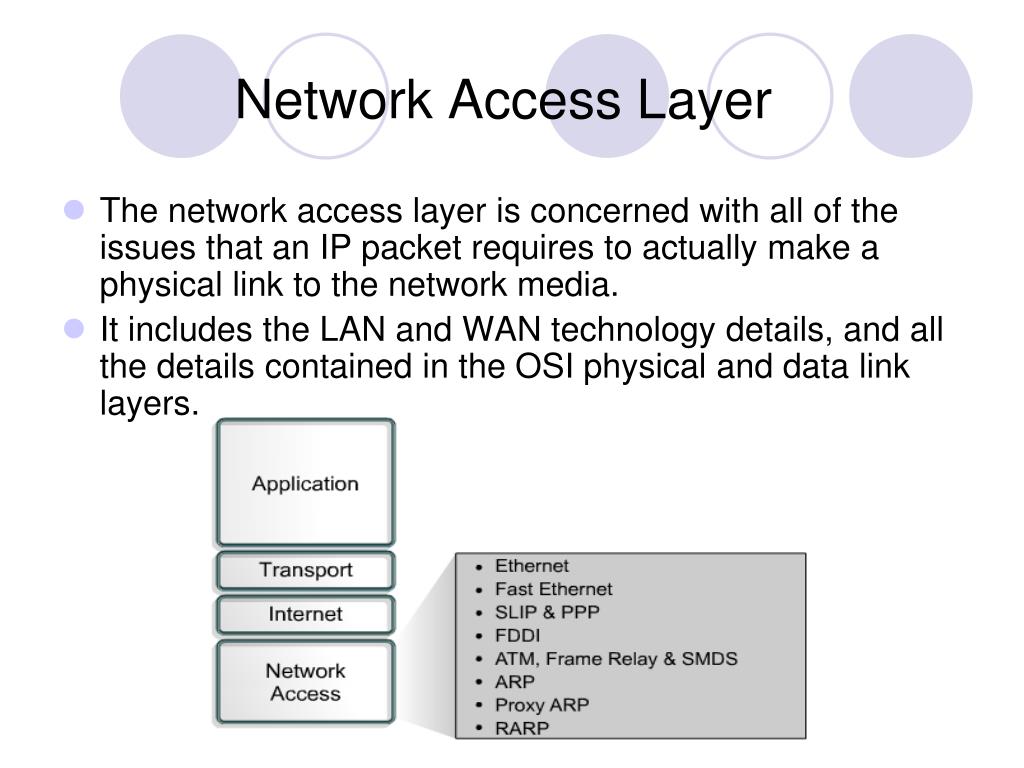 Network Access Layer

- The network access layer is concerned with all of the issues that an IP packet requires to actually make a physical link to the network media.
- It includes the LAN and WAN technology details, and all the details contained in the OSI physical and data link layers.

Application

Transport

Internet

Network Access

- Ethernet
- Fast Ethernet
- SLIP & PPP
- FDDI
- ATM, Frame Relay & SMDS
- ARP
- Proxy ARP
- RARP